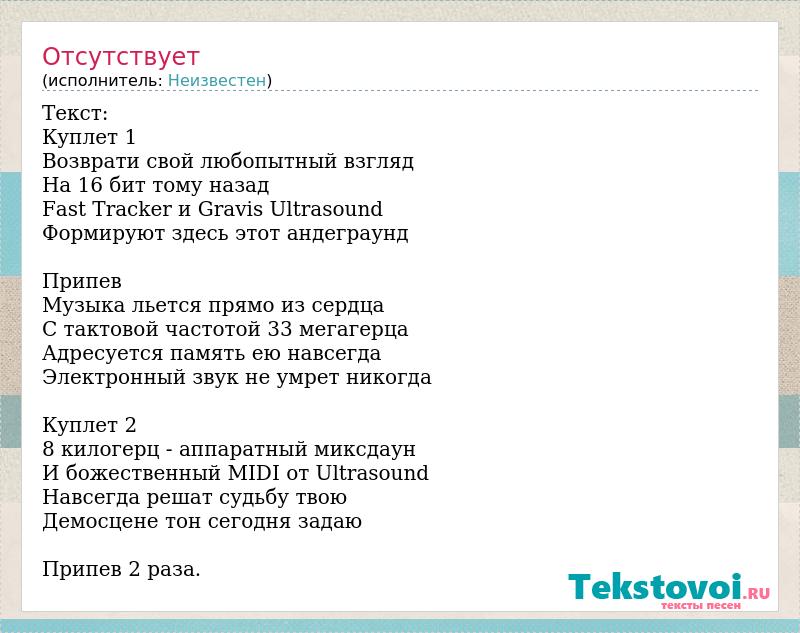 Отсутствует
(исполнитель: Неизвестен)

Текст:
Куплет 1
Возврати свой любопытный взгляд
На 16 бит тому назад
Fast Tracker и Gravis Ultrasound
Формируют здесь этот андеграунд

Припев
Музыка льется прямо из сердца
С тактовой частотой 33 мегагерца
Адресуется память ею навсегда
Электронный звук не умрет никогда

Куплет 2
8 килогерц - аппаратный миксдаун
И божественный MIDI от Ultrasound
Навсегда решат судьбу твою
Демосцене тон сегодня задаю

Припев 2 раза.

Tekstovoi.RU
тексты песен